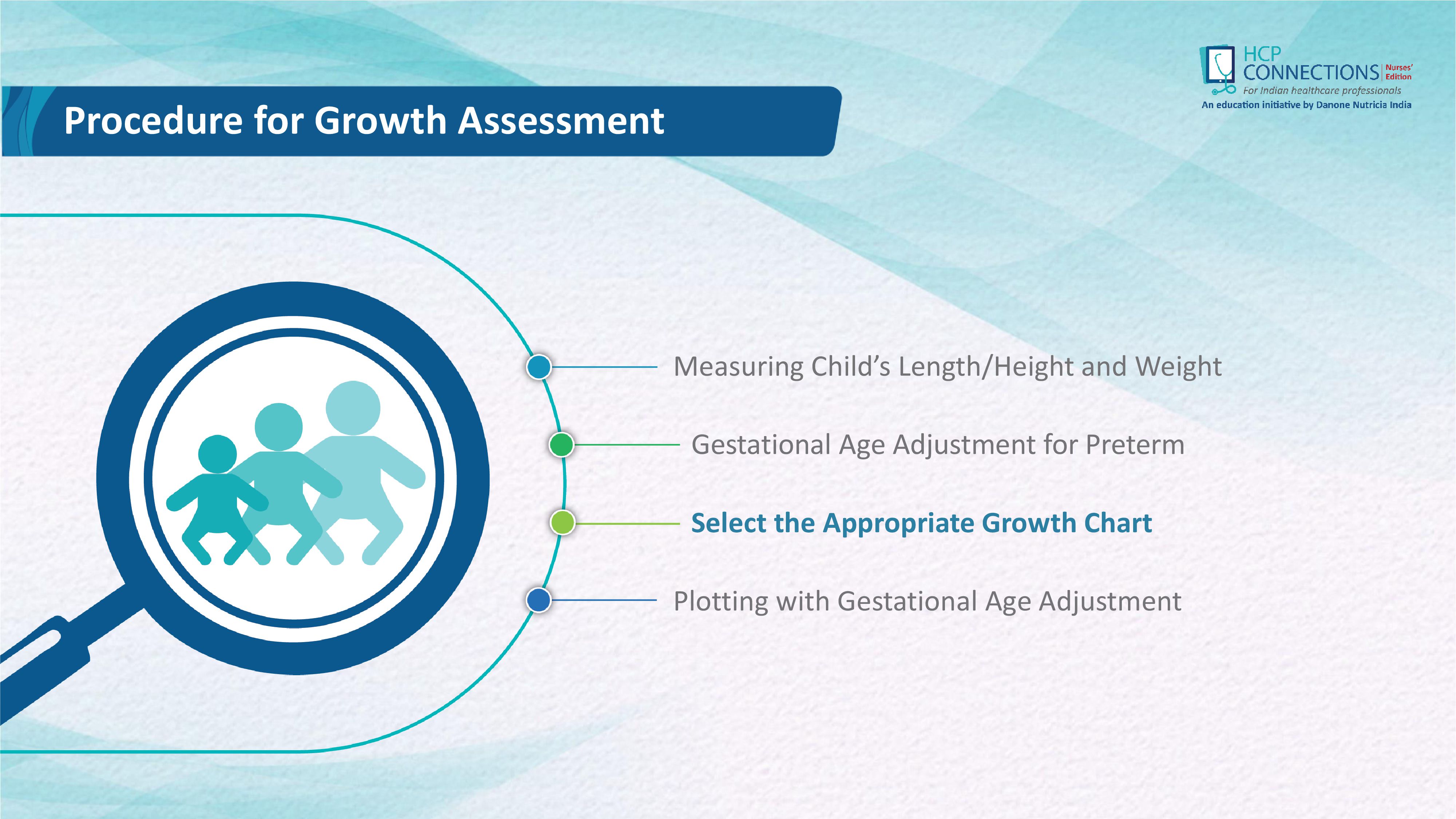 HCP CONNECTIONS Nurses' Edition
For Indian healthcare professionals
An education initiative by Danone Nutricia India

Procedure for Growth Assessment

Measuring Child's Length/Height and Weight

Gestational Age Adjustment for Preterm

Select the Appropriate Growth Chart

Plotting with Gestational Age Adjustment